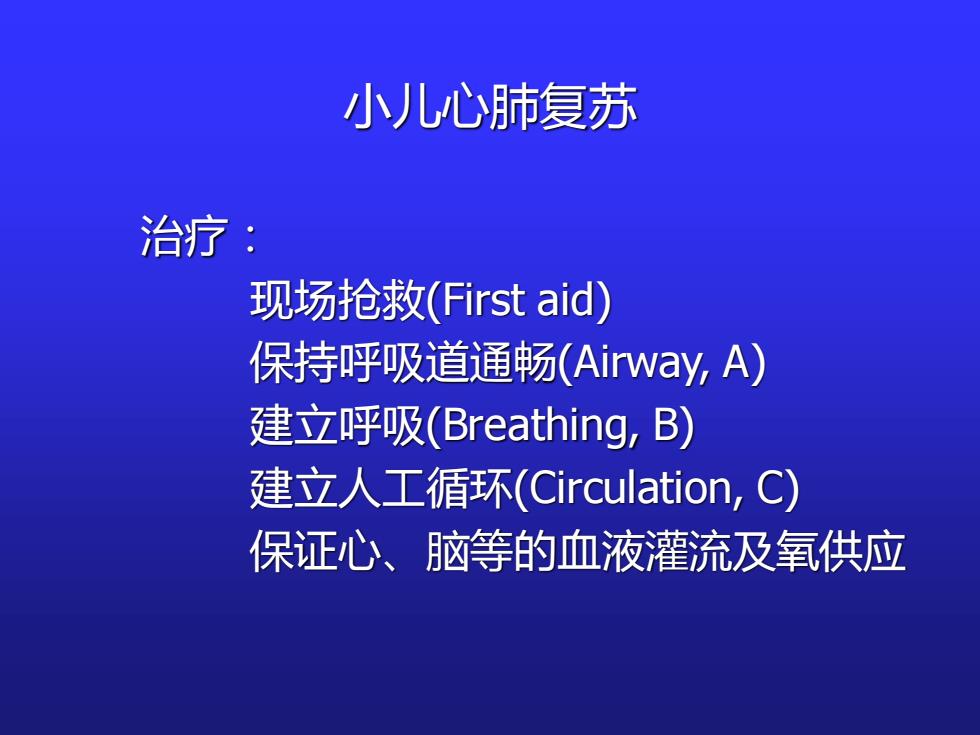 小儿心肺复苏

治疗：

现场抢救(First aid)
保持呼吸道通畅(Airway, A)
建立呼吸(Breathing, B)
建立人工循环(Circulation, C)
保证心、脑等的血液灌流及氧供应